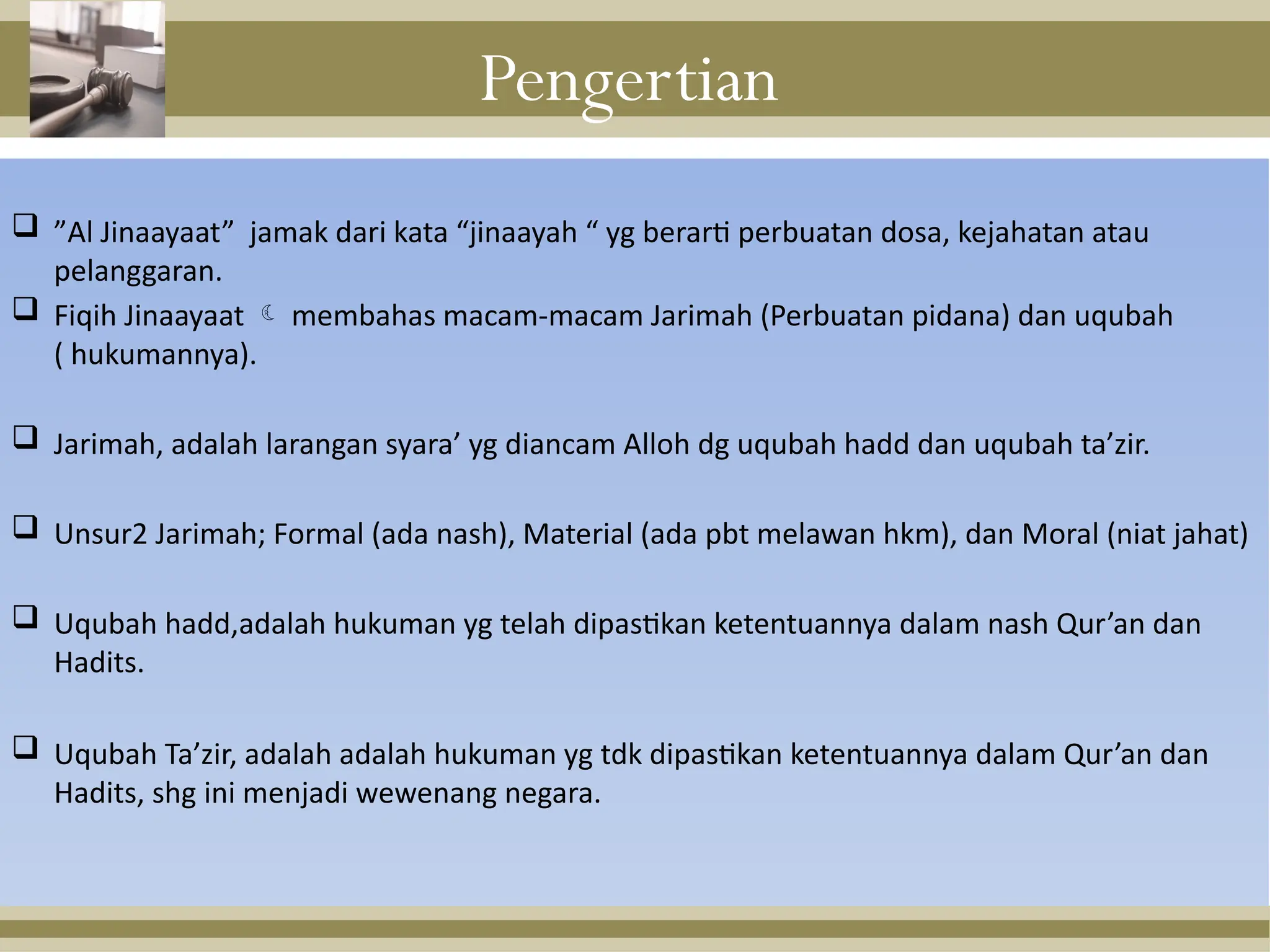 Pengertian

❑ ”Al Jinaayaat” jamak dari kata “jinaayah “ yg berarti perbuatan dosa, kejahatan atau pelanggaran.

❑ Fiqih Jinaayaat ☾ membahas macam-macam Jarimah (Perbuatan pidana) dan uqubah ( hukumannya).

❑ Jarimah, adalah larangan syara’ yg diancam Alloh dg uqubah hadd dan uqubah ta’zir.

❑ Unsur2 Jarimah; Formal (ada nash), Material (ada pbt melawan hkm), dan Moral (niat jahat)

❑ Uqubah hadd,adalah hukuman yg telah dipastikan ketentuannya dalam nash Qur’an dan Hadits.

❑ Uqubah Ta’zir, adalah adalah hukuman yg tdk dipastikan ketentuannya dalam Qur’an dan Hadits, shg ini menjadi wewenang negara.